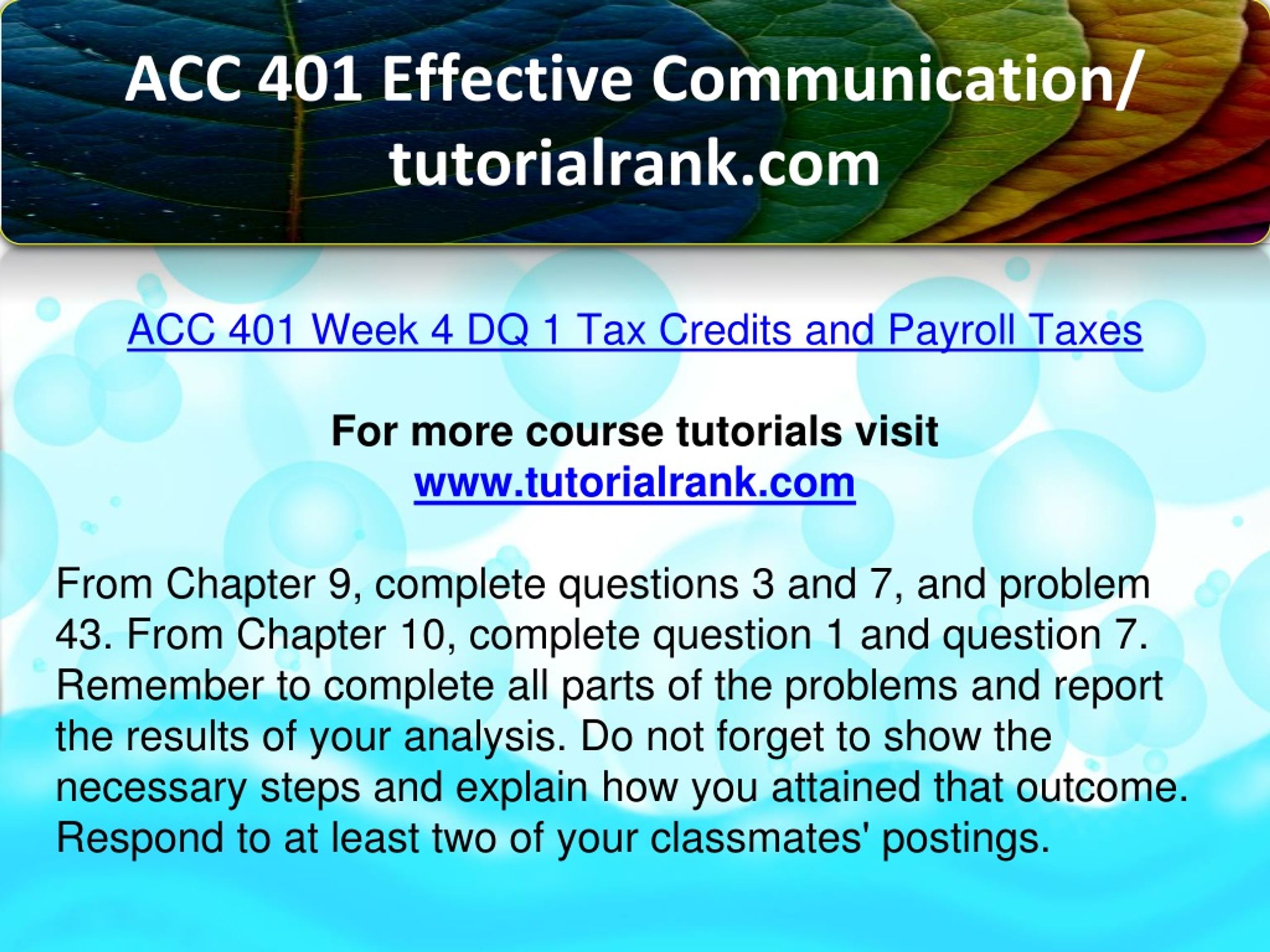 ACC 401 Effective Communication/ tutorialrank.com

ACC 401 Week 4 DQ 1 Tax Credits and Payroll Taxes

For more course tutorials visit
www.tutorialrank.com

From Chapter 9, complete questions 3 and 7, and problem 43. From Chapter 10, complete question 1 and question 7. Remember to complete all parts of the problems and report the results of your analysis. Do not forget to show the necessary steps and explain how you attained that outcome. Respond to at least two of your classmates' postings.